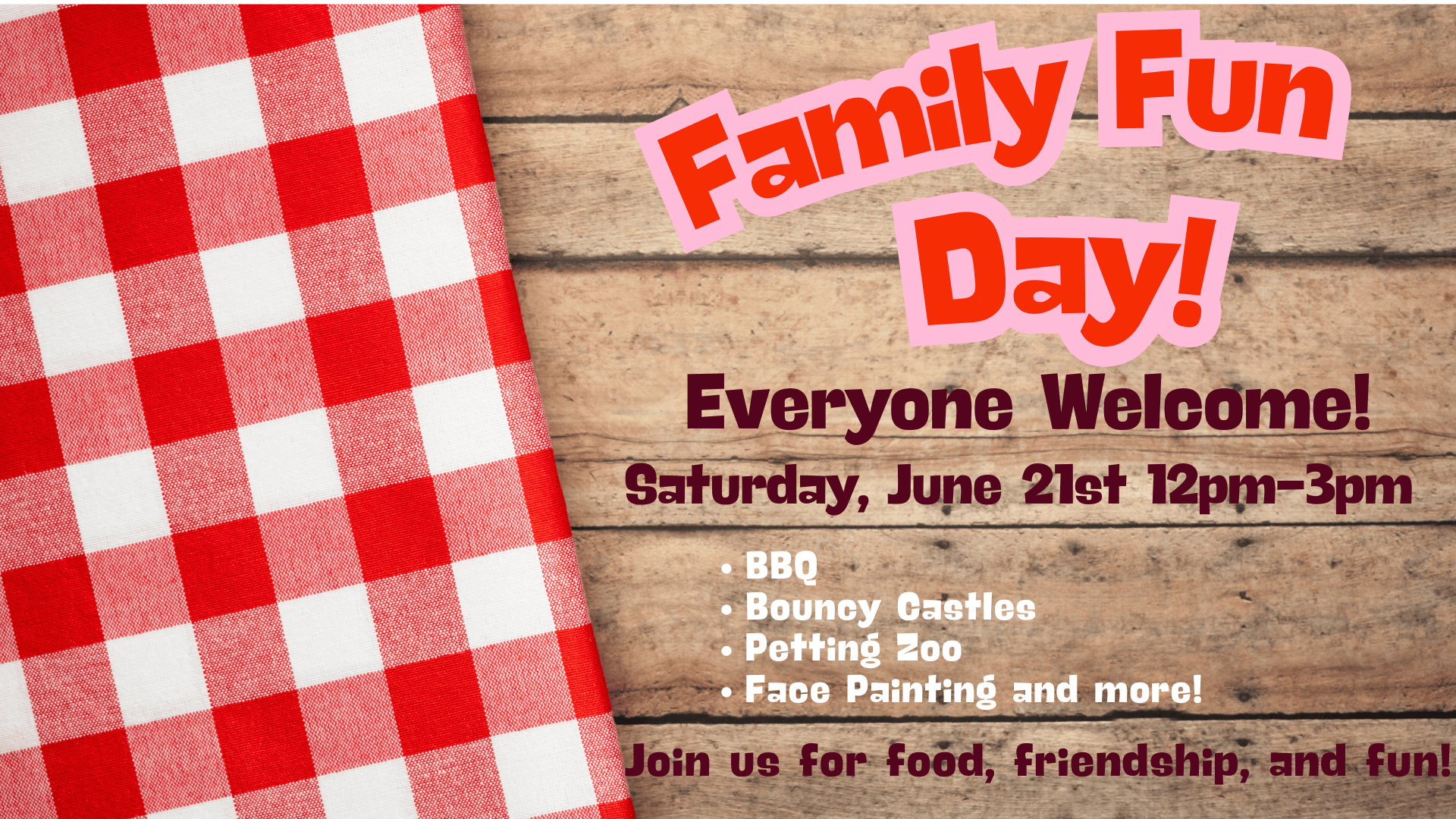 Family Fun Day!

Everyone Welcome!

Saturday, June 21st 12pm-3pm

• BBQ
• Bouncy Castles
• Petting Zoo
• Face Painting and more!

Join us for food, friendship, and fun!